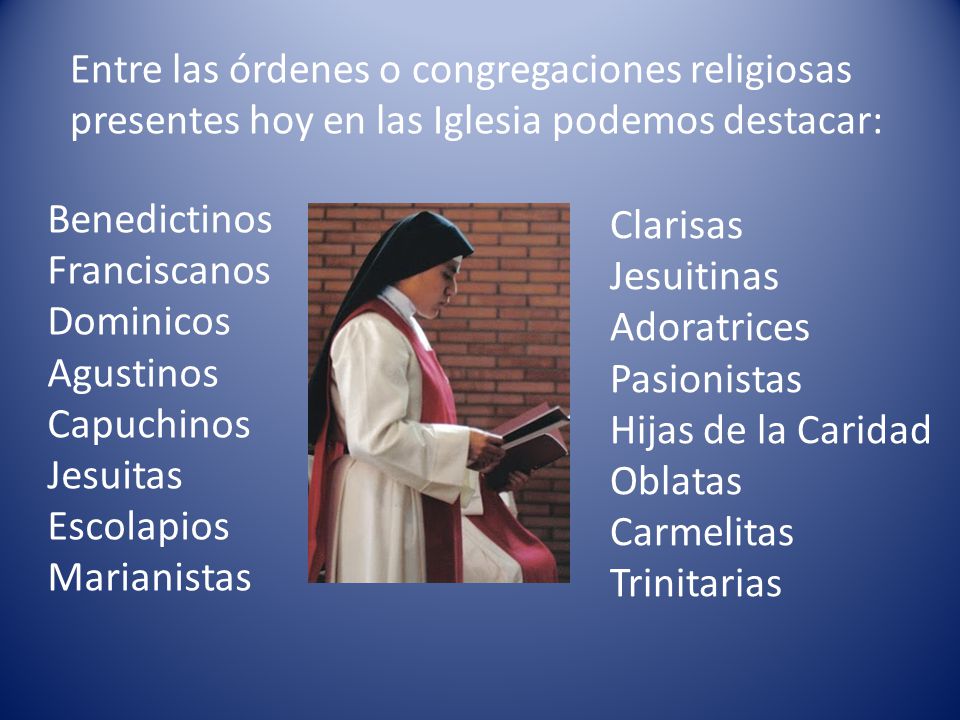 Entre las órdenes o congregaciones religiosas presentes hoy en las Iglesia podemos destacar:

Benedictinos
Franciscanos
Dominicos
Agustinos
Capuchinos
Jesuitas
Escolapios
Marianistas

Clarisas
Jesuitinas
Adoratrices
Pasionistas
Hijas de la Caridad
Oblatas
Carmelitas
Trinitarias